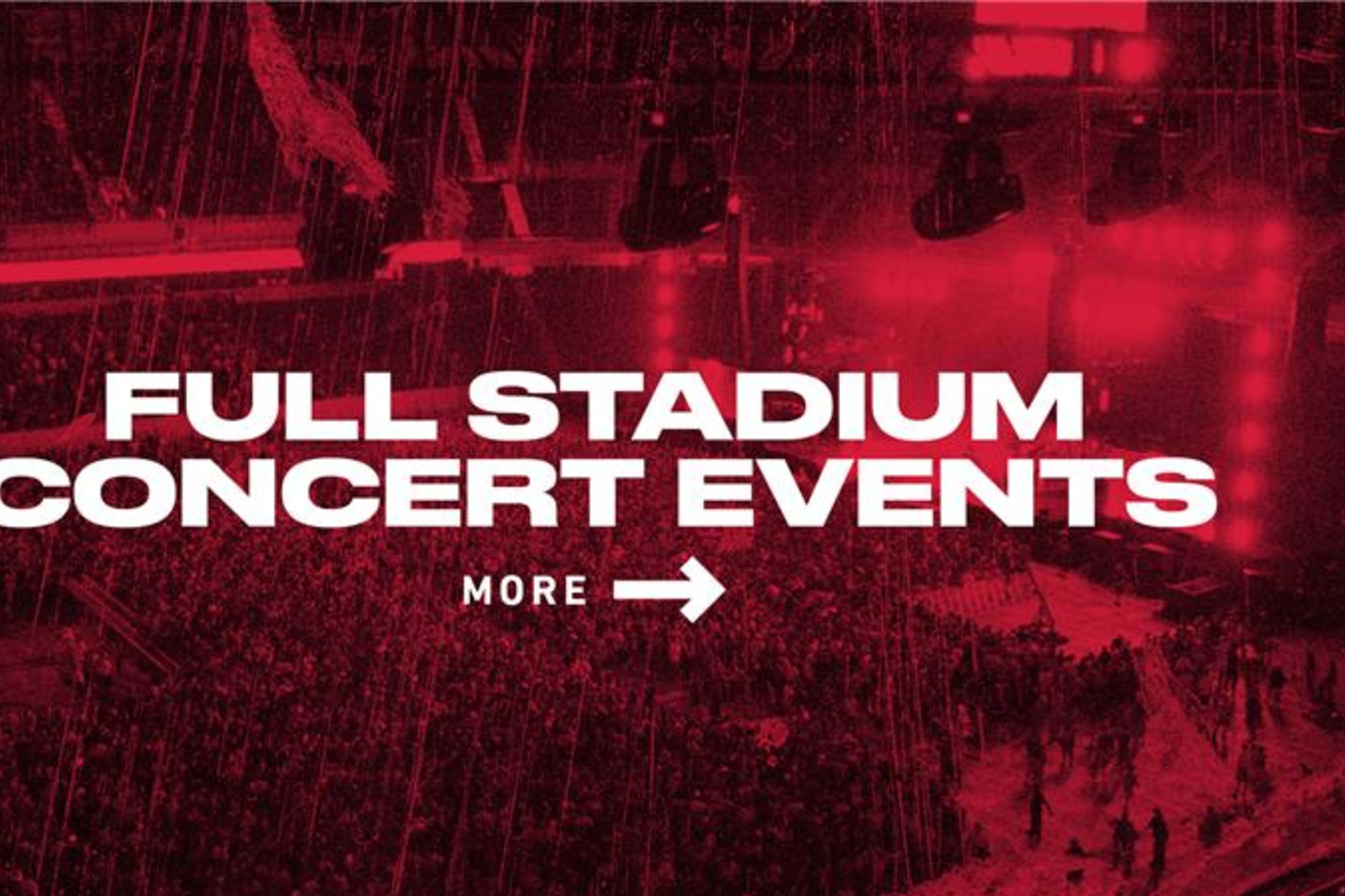 FULL STADIUM
CONCERT EVENTS

MORE →